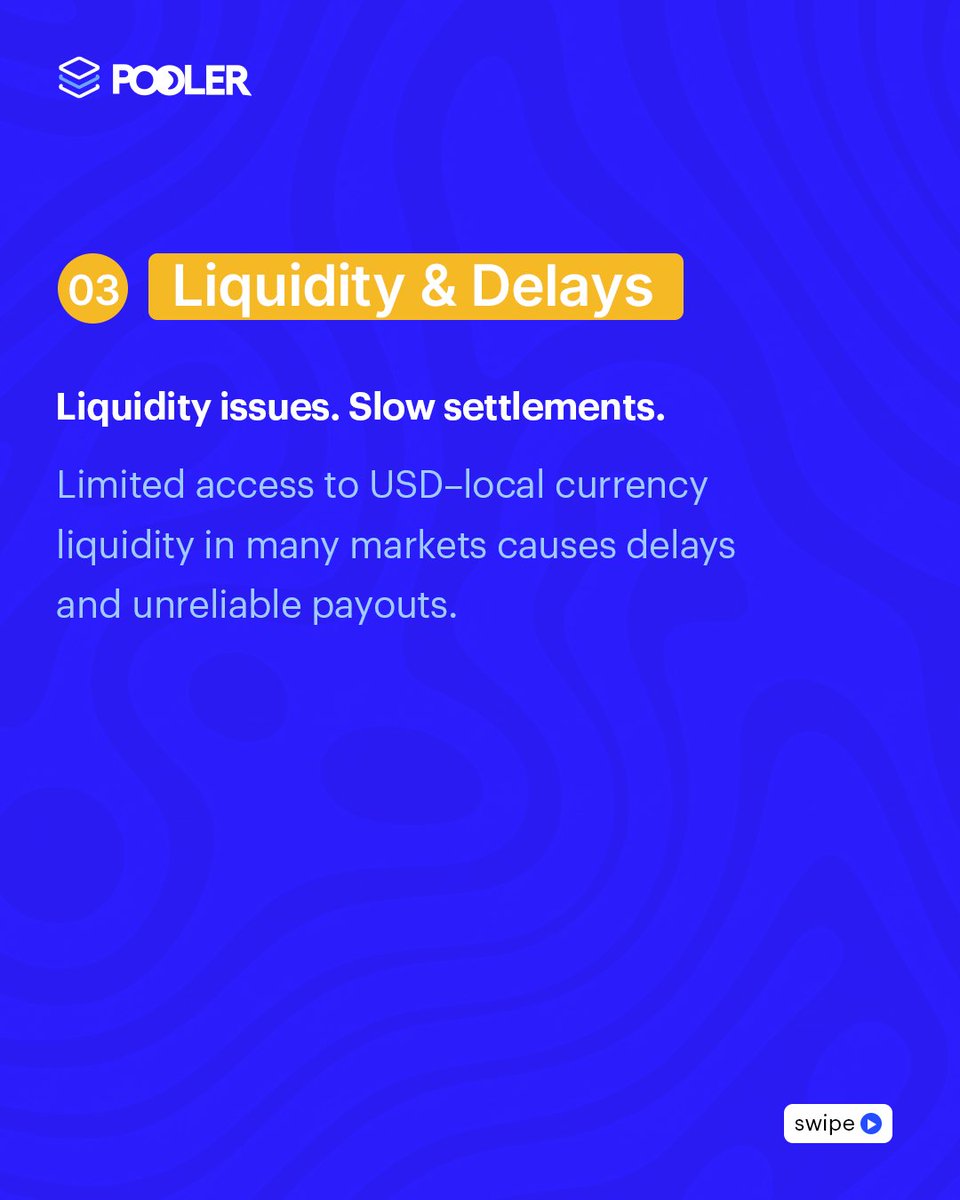 POOLER

03 Liquidity & Delays

Liquidity issues. Slow settlements.

Limited access to USD–local currency liquidity in many markets causes delays and unreliable payouts.

swipe